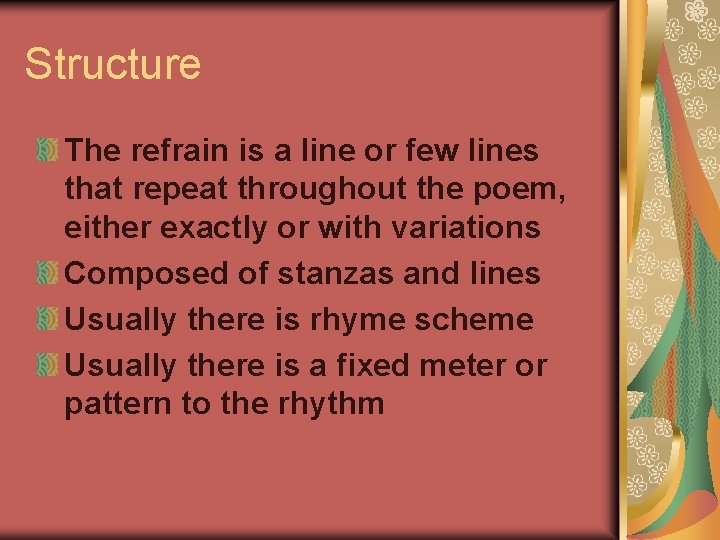 Structure

The refrain is a line or few lines that repeat throughout the poem, either exactly or with variations

Composed of stanzas and lines

Usually there is rhyme scheme

Usually there is a fixed meter or pattern to the rhythm